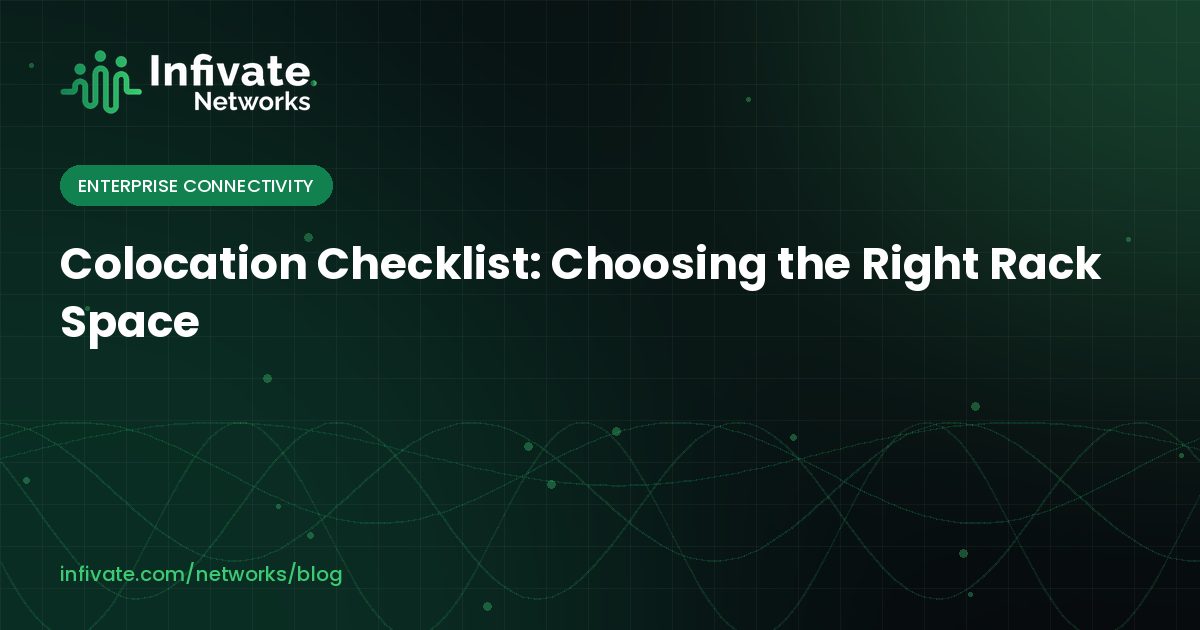 Infivate
Networks

ENTERPRISE CONNECTIVITY

Colocation Checklist: Choosing the Right Rack Space

infivate.com/networks/blog